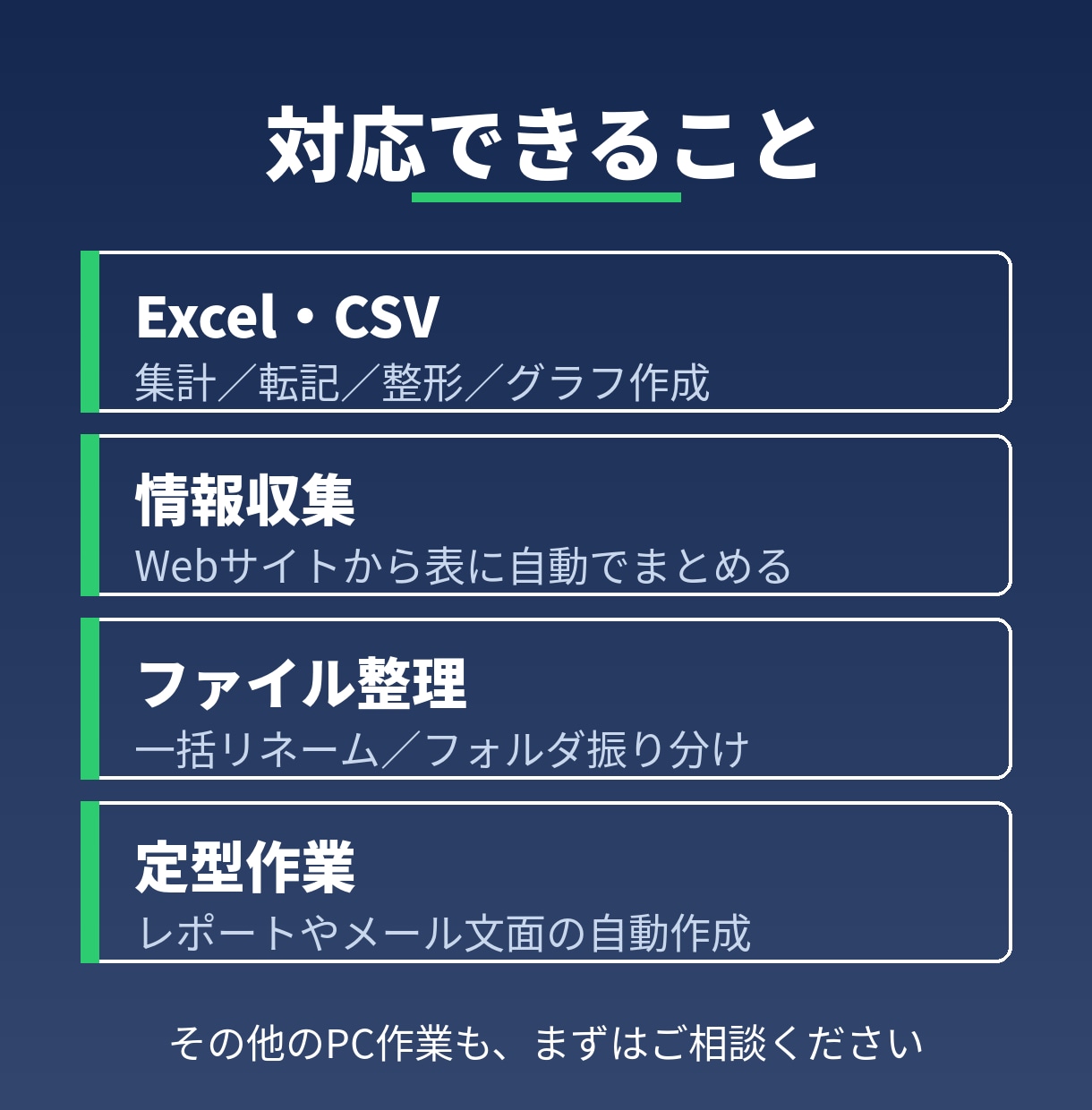 対応できること

Excel・CSV
集計／転記／整形／グラフ作成

情報収集
Webサイトから表に自動でまとめる

ファイル整理
一括リネーム／フォルダ振り分け

定型作業
レポートやメール文面の自動作成

その他のPC作業も、まずはご相談ください